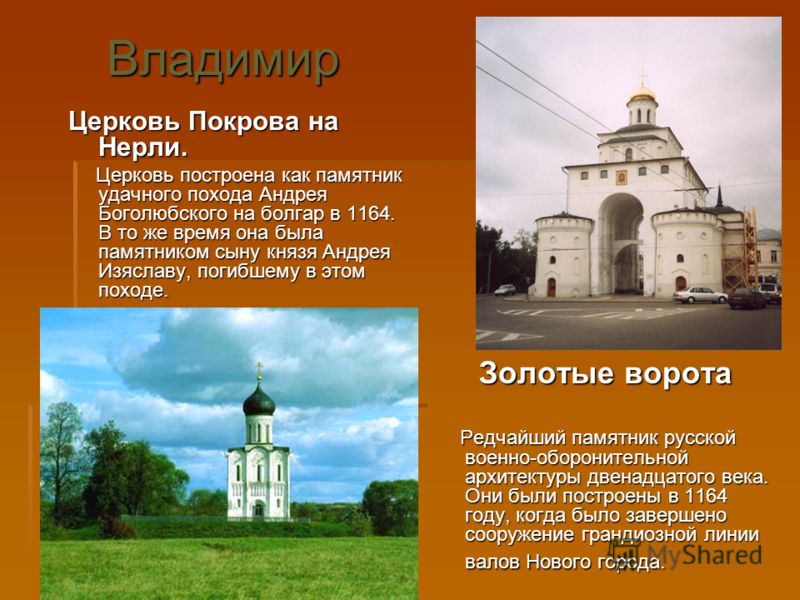 Владимир

Церковь Покрова на Нерли.

Церковь построена как памятник удачного похода Андрея Боголюбского на болгар в 1164. В то же время она была памятником сыну князя Андрея Изяславу, погибшему в этом походе.

Золотые ворота

Редчайший памятник русской военно-оборонительной архитектуры двенадцатого века. Они были построены в 1164 году, когда было завершено сооружение грандиозной линии валов Нового города.

MyShared